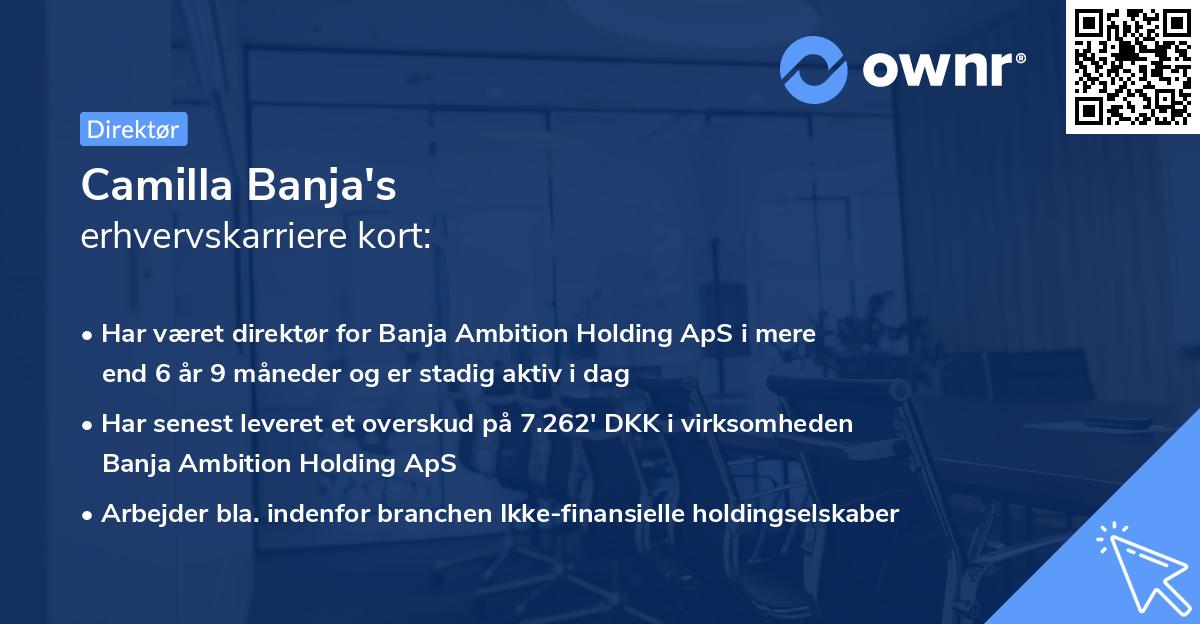 ownr®

Direktør

Camilla Banja's
erhvervskarriere kort:

• Har været direktør for Banja Ambition Holding ApS i mere end 6 år 9 måneder og er stadig aktiv i dag

• Har senest leveret et overskud på 7.262' DKK i virksomheden Banja Ambition Holding ApS

• Arbejder bla. indenfor branchen Ikke-finansielle holdingselskaber